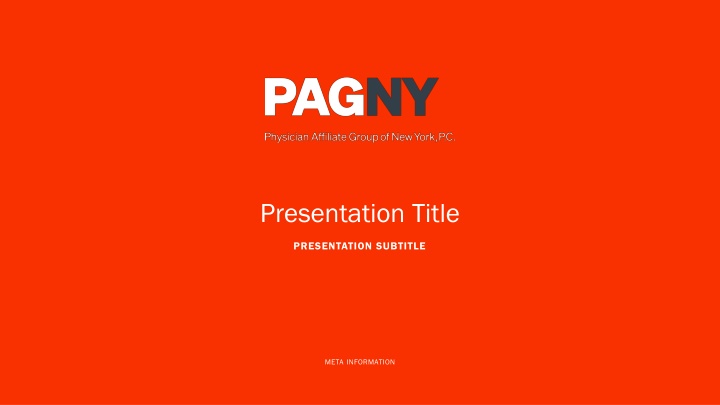 PAGNY

Physician Affiliate Group of New York, P.C.

Presentation Title

PRESENTATION SUBTITLE

META INFORMATION